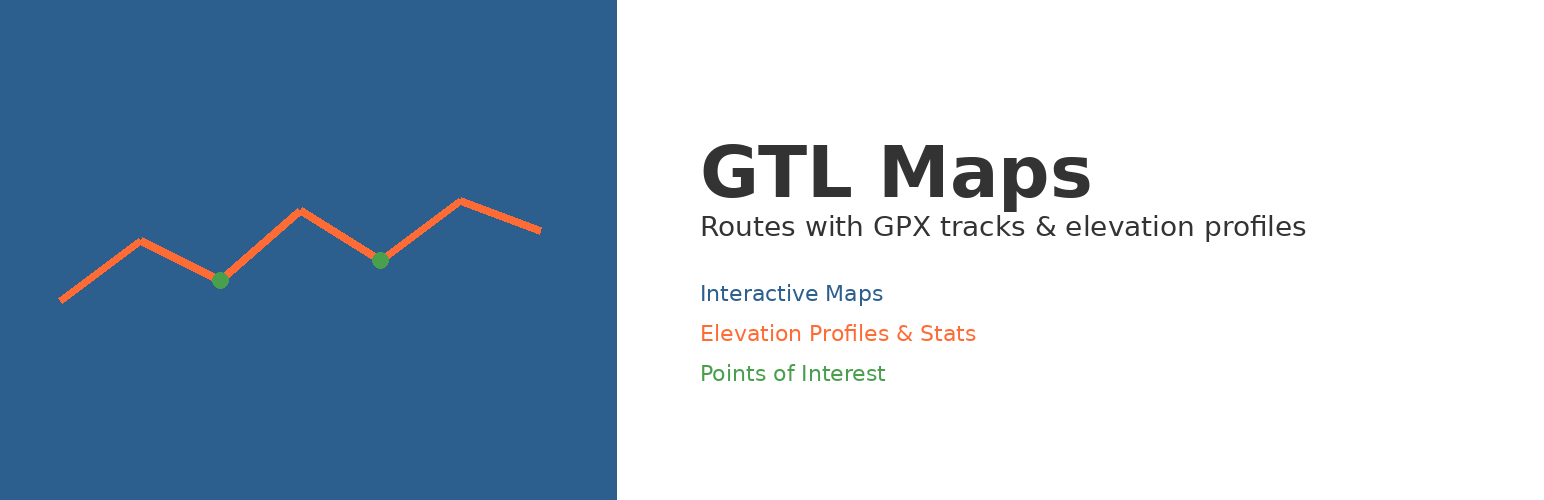 GTL Maps

Routes with GPX tracks & elevation profiles

Interactive Maps

Elevation Profiles & Stats

Points of Interest